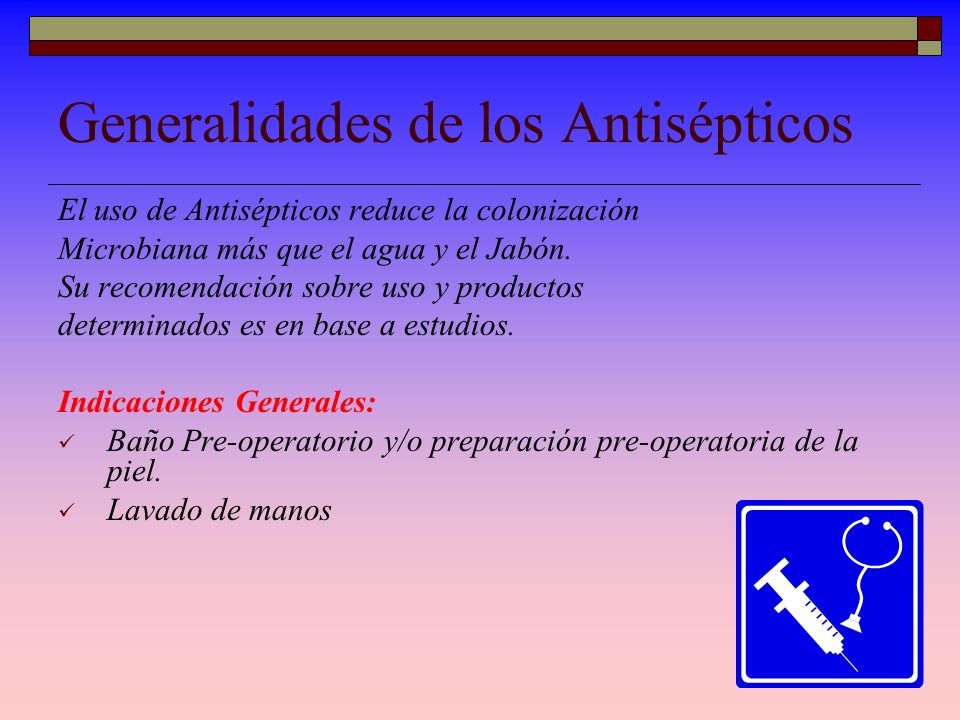 Generalidades de los Antisépticos

El uso de Antisépticos reduce la colonización Microbiana más que el agua y el Jabón. Su recomendación sobre uso y productos determinados es en base a estudios.

Indicaciones Generales:
✓ Baño Pre-operatorio y/o preparación pre-operatoria de la piel.
✓ Lavado de manos